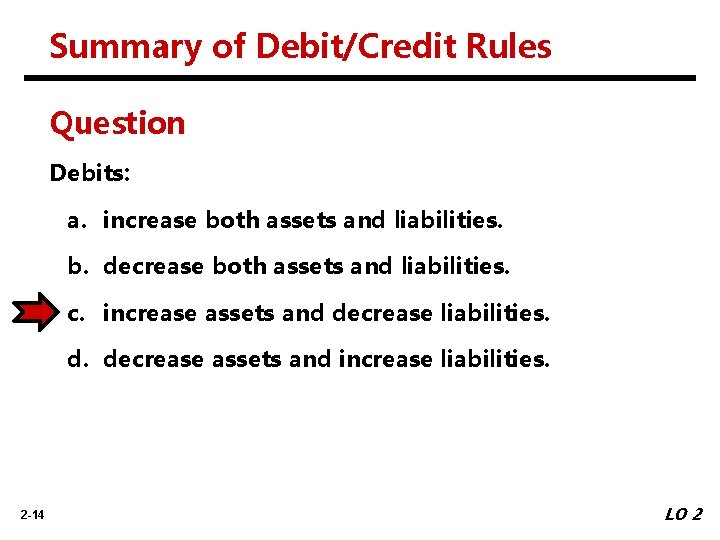 Summary of Debit/Credit Rules

Question

Debits:

a. increase both assets and liabilities.

b. decrease both assets and liabilities.

c. increase assets and decrease liabilities.

d. decrease assets and increase liabilities.

2-14

LO 2